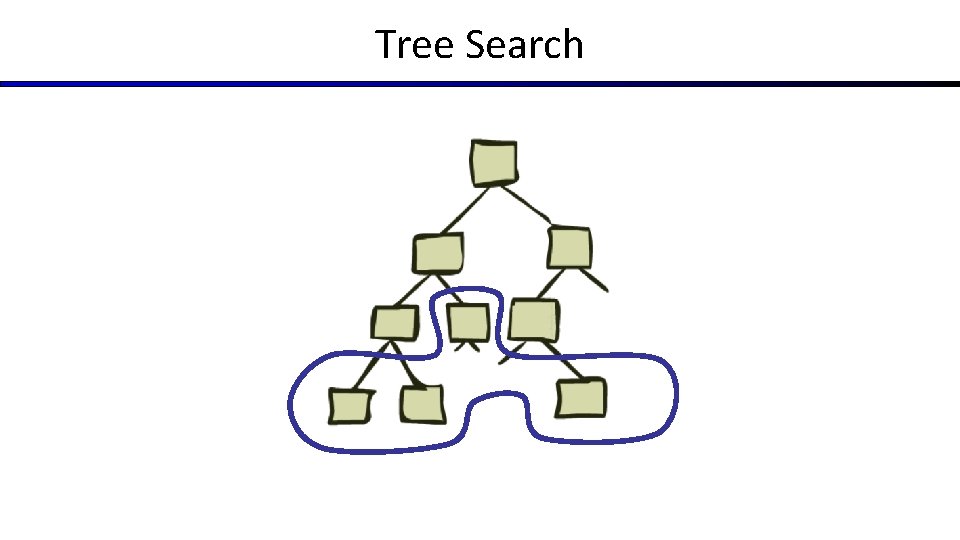 Tree Search